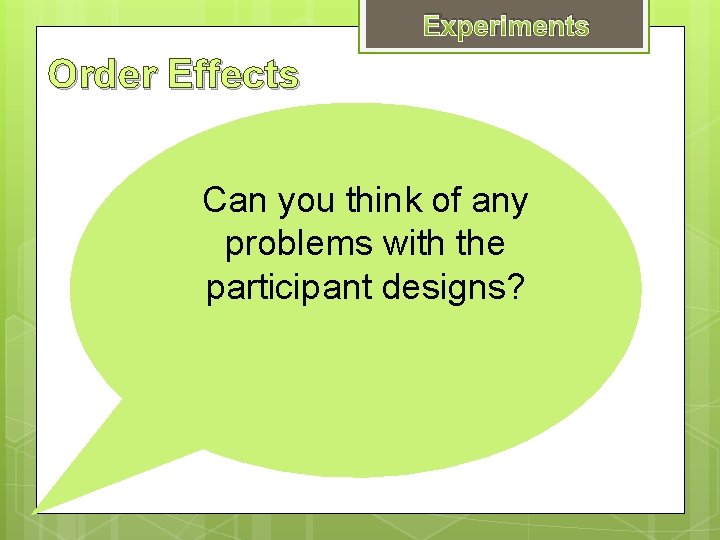 Experiments

Order Effects

Can you think of any problems with the participant designs?